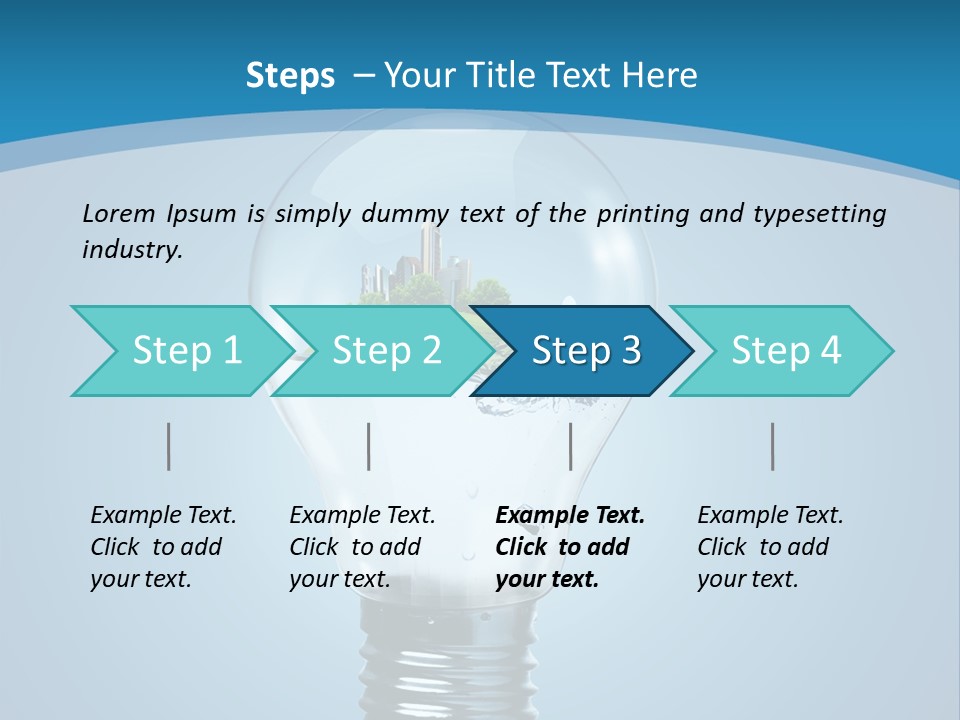 Steps – Your Title Text Here

Lorem Ipsum is simply dummy text of the printing and typesetting industry.

Step 1

Step 2

Step 3

Step 4

Example Text. Click to add your text.

Example Text. Click to add your text.

Example Text. Click to add your text.

Example Text. Click to add your text.